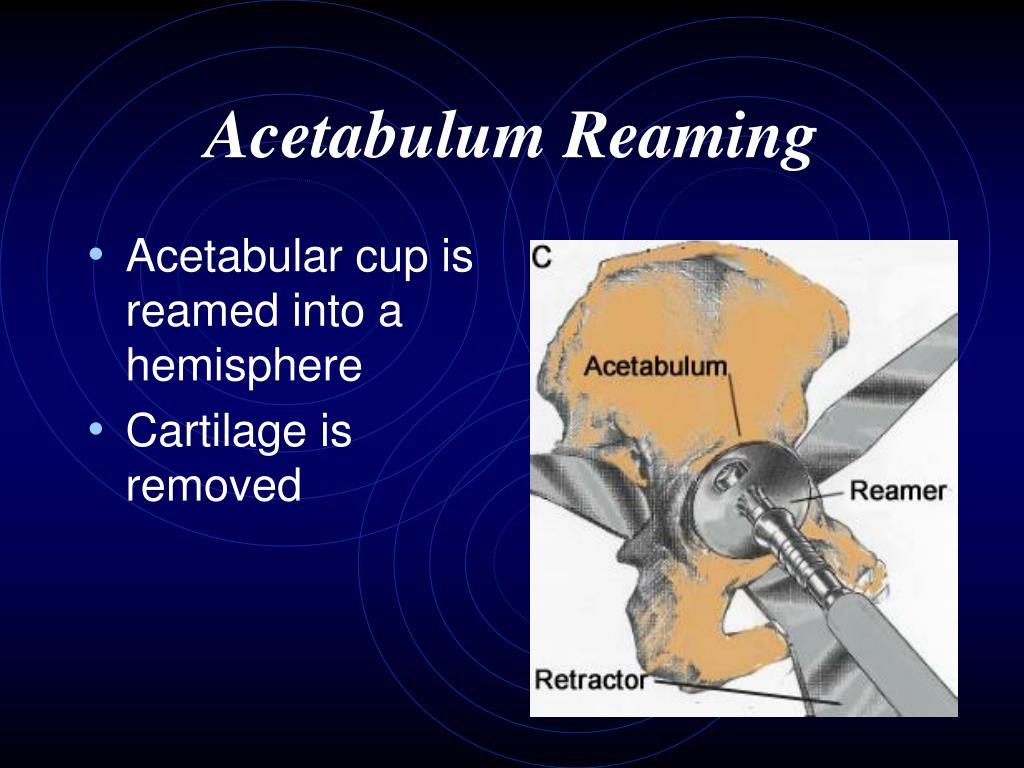 Acetabulum Reaming

• Acetabular cup is reamed into a hemisphere
• Cartilage is removed

C

Acetabulum

Reamer

Retractor